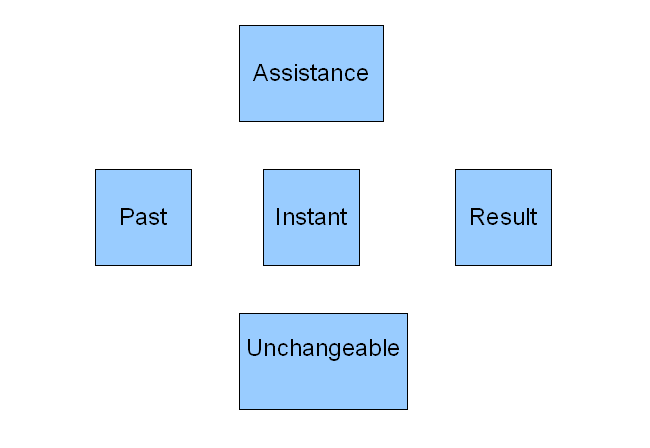 Assistance

Past

Instant

Result

Unchangeable